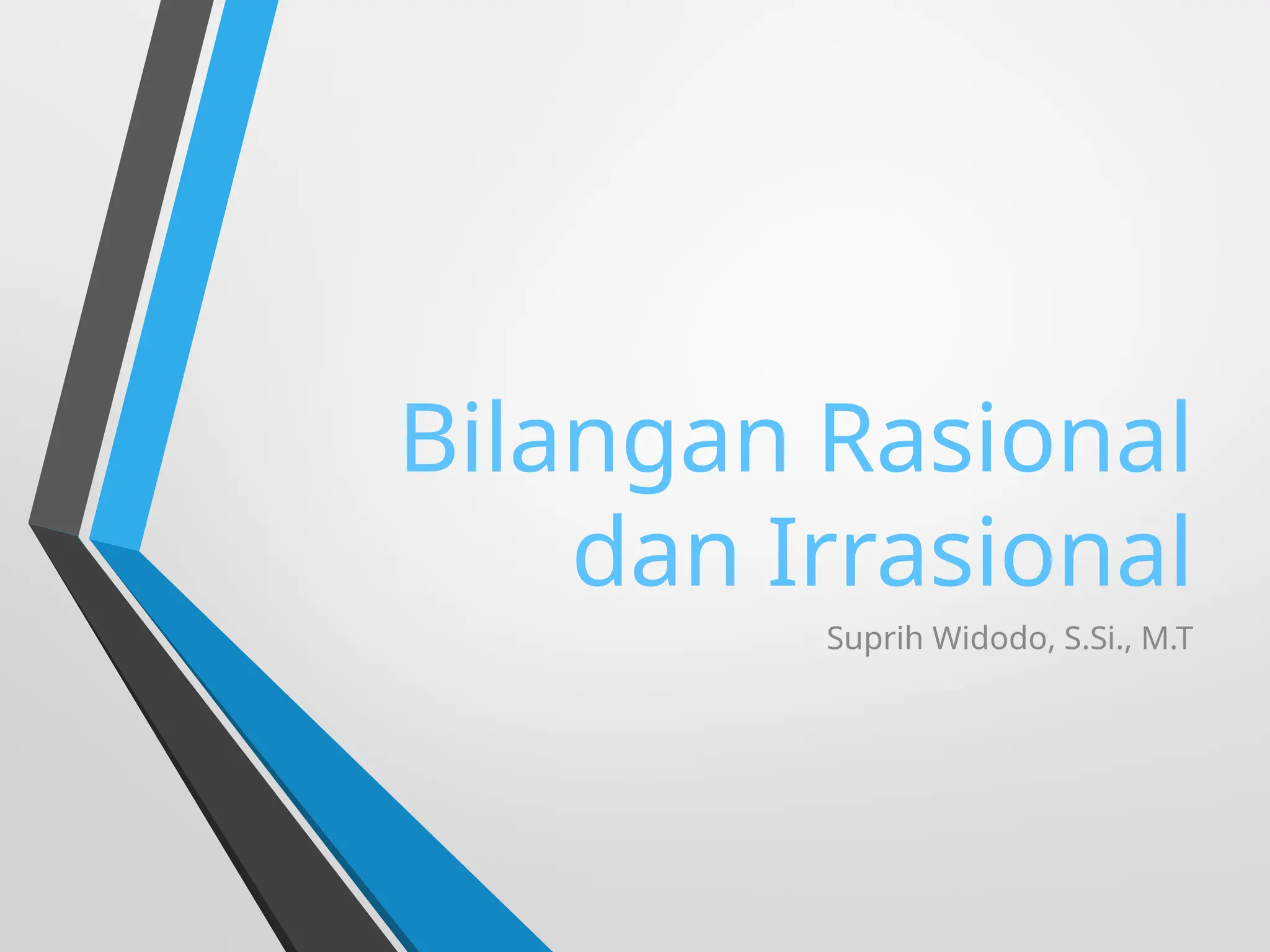 Bilangan Rasional dan Irrasional

Suprih Widodo, S.Si., M.T